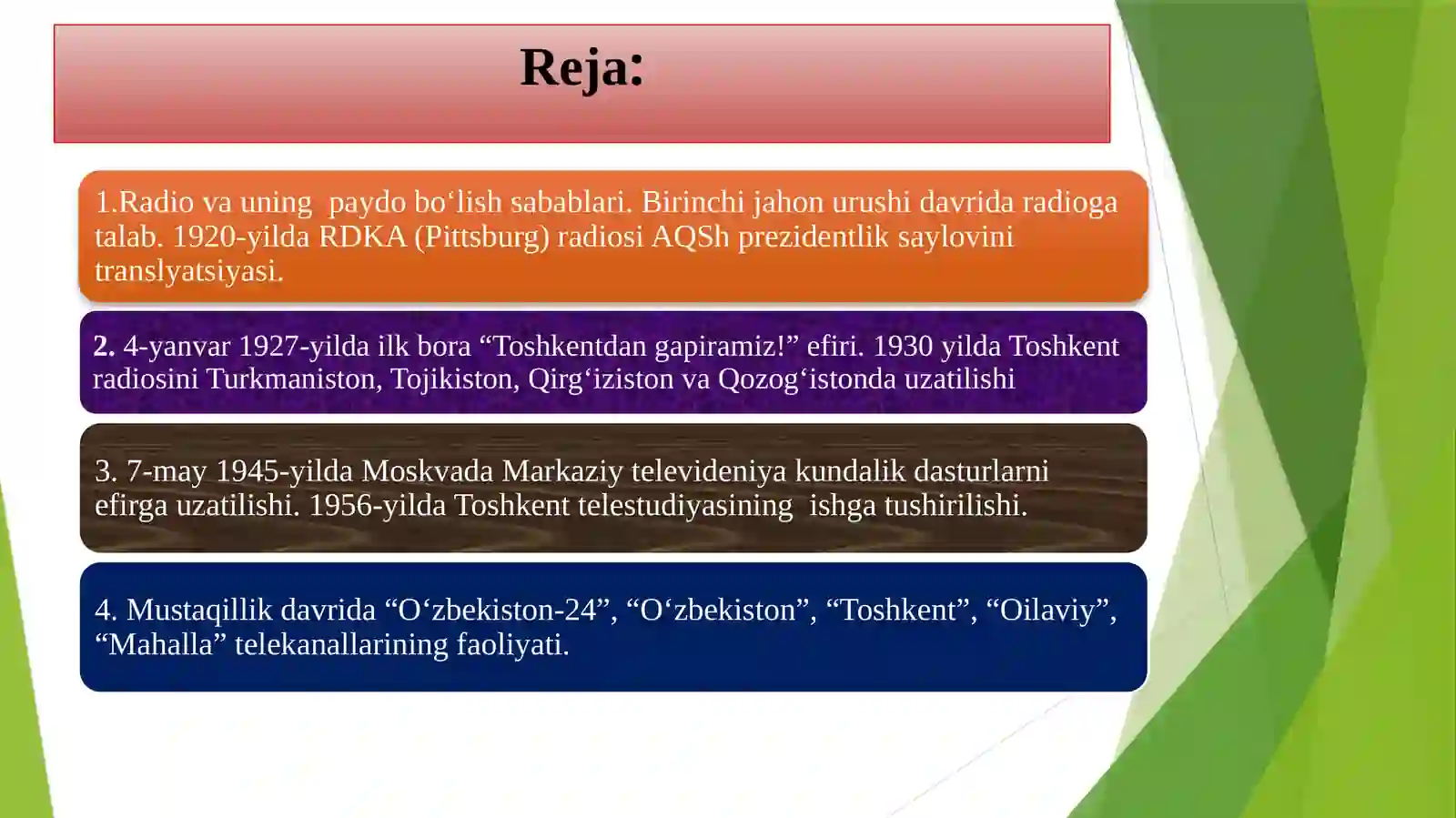 Reja:

1.Radio va uning paydo bo‘lish sabablari. Birinchi jahon urushi davrida radioga talab. 1920-yilda RDKA (Pittsburg) radiosi AQSh prezidentlik saylovini translyatsiyasi.

2. 4-yanvar 1927-yilda ilk bora “Toshkentdan gapiramiz!” efiri. 1930 yilda Toshkent radiosini Turkmaniston, Tojikiston, Qirg‘iziston va Qozog‘istonda uzatilishi

3. 7-may 1945-yilda Moskvada Markaziy televideniya kundalik dasturlarni efirga uzatilishi. 1956-yilda Toshkent telestudiyasining ishga tushirilishi.

4. Mustaqillik davrida “O‘zbekiston-24”, “O‘zbekiston”, “Toshkent”, “Oilaviy”, “Mahalla” telekanallarining faoliyati.